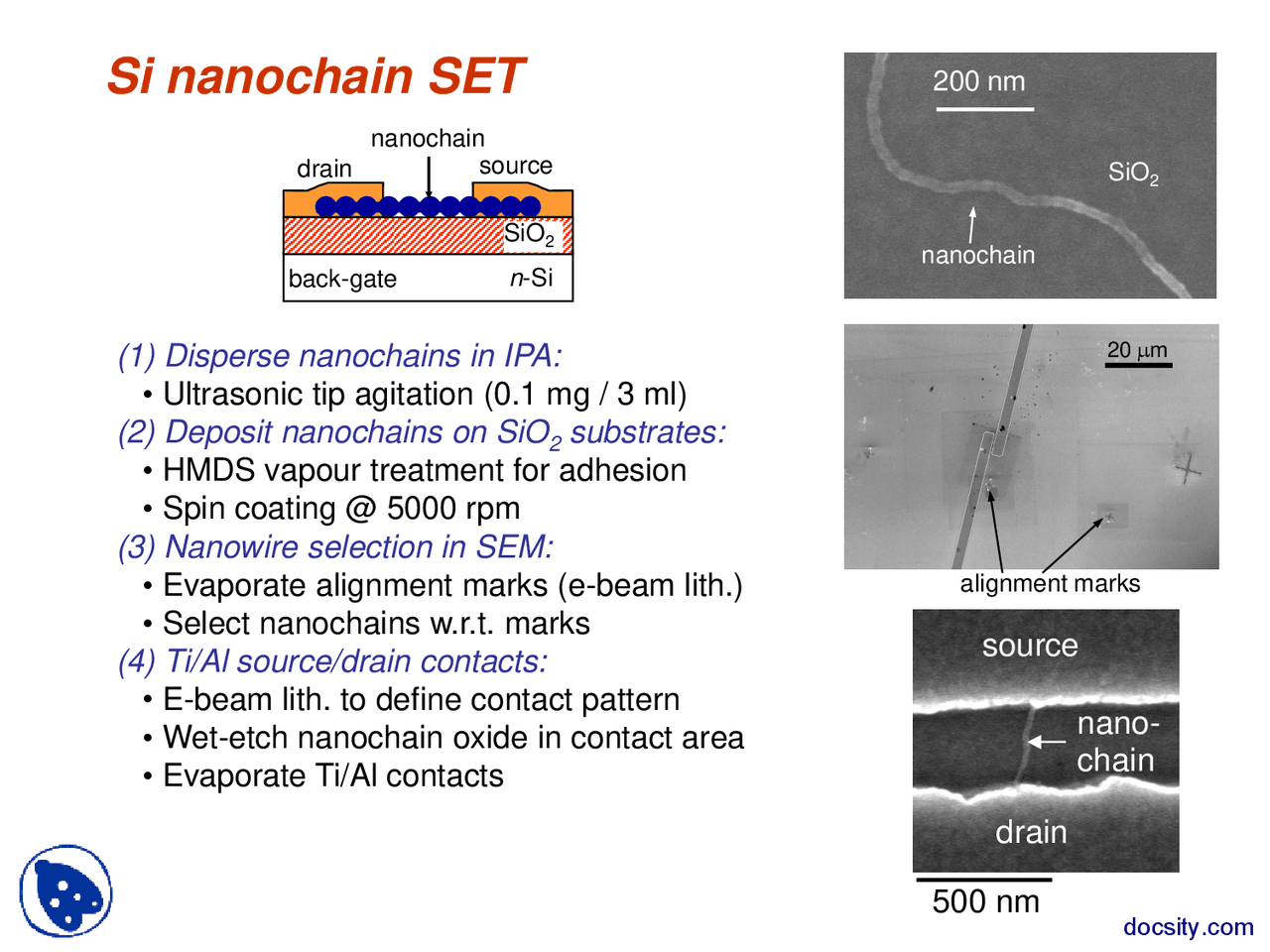 Si nanochain SET

nanochain
drain
source
$SiO_2$
back-gate
n-Si

(1) Disperse nanochains in IPA:
• Ultrasonic tip agitation (0.1 mg / 3 ml)
(2) Deposit nanochains on $SiO_2$ substrates:
• HMDS vapour treatment for adhesion
• Spin coating @ 5000 rpm
(3) Nanowire selection in SEM:
• Evaporate alignment marks (e-beam lith.)
• Select nanochains w.r.t. marks
(4) Ti/Al source/drain contacts:
• E-beam lith. to define contact pattern
• Wet-etch nanochain oxide in contact area
• Evaporate Ti/Al contacts

200 nm
$SiO_2$
nanochain

20 $\mu$m
alignment marks

source
nano-chain
drain
500 nm

docsity.com